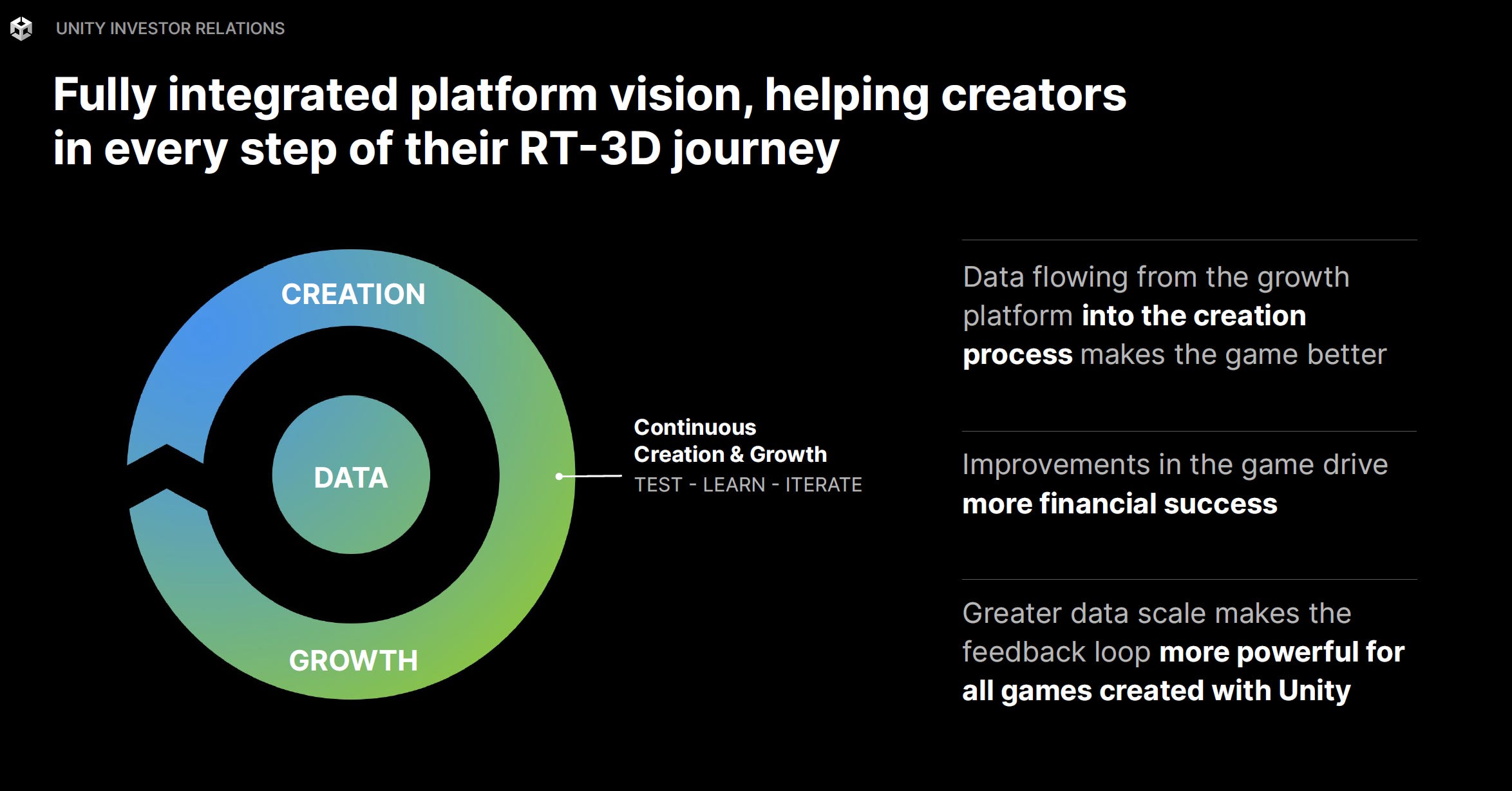 UNITY INVESTOR RELATIONS

Fully integrated platform vision, helping creators in every step of their RT-3D journey

CREATION

DATA

GROWTH

Continuous Creation & Growth
TEST - LEARN - ITERATE

Data flowing from the growth platform into the creation process makes the game better

Improvements in the game drive more financial success

Greater data scale makes the feedback loop more powerful for all games created with Unity